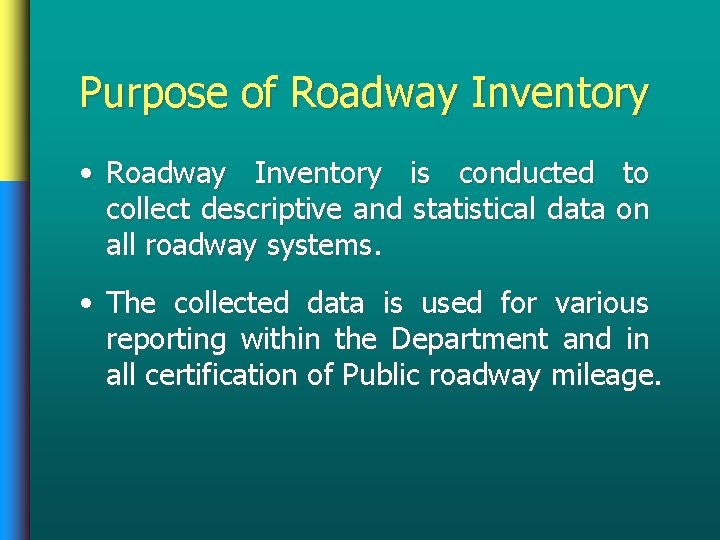 Purpose of Roadway Inventory

• Roadway Inventory is conducted to collect descriptive and statistical data on all roadway systems.

• The collected data is used for various reporting within the Department and in all certification of Public roadway mileage.